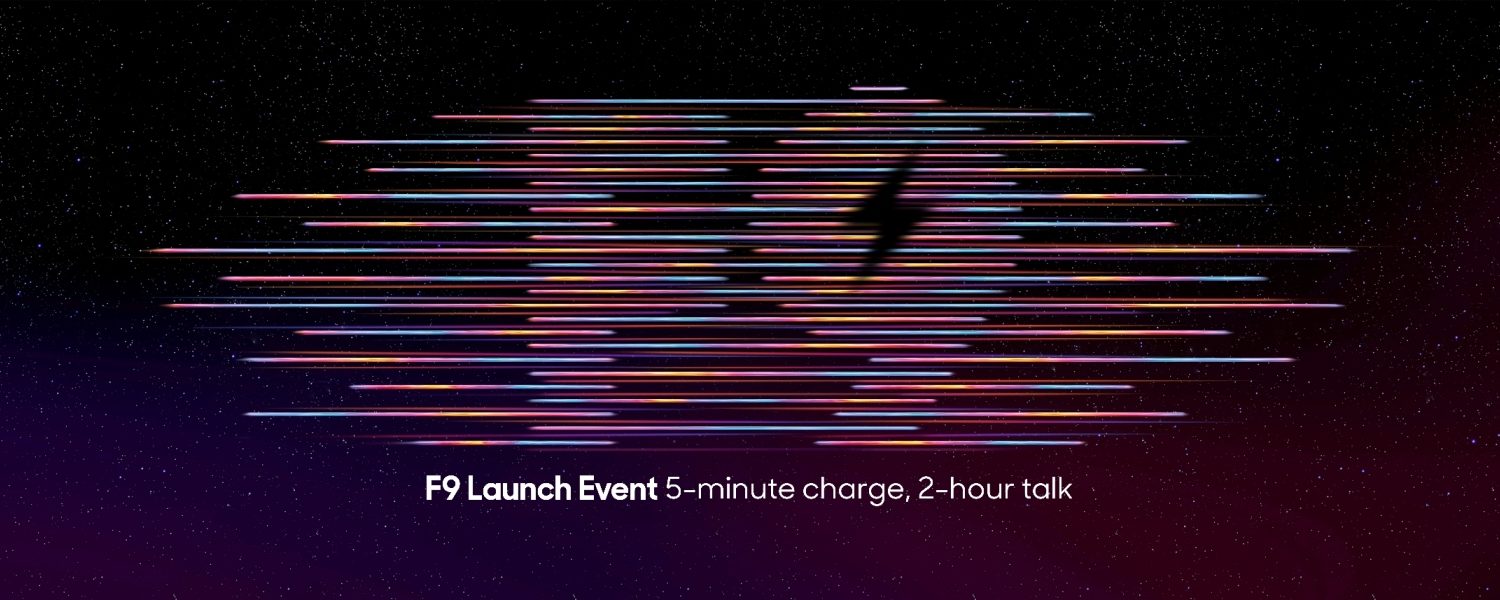 F9 Launch Event 5-minute charge, 2-hour talk